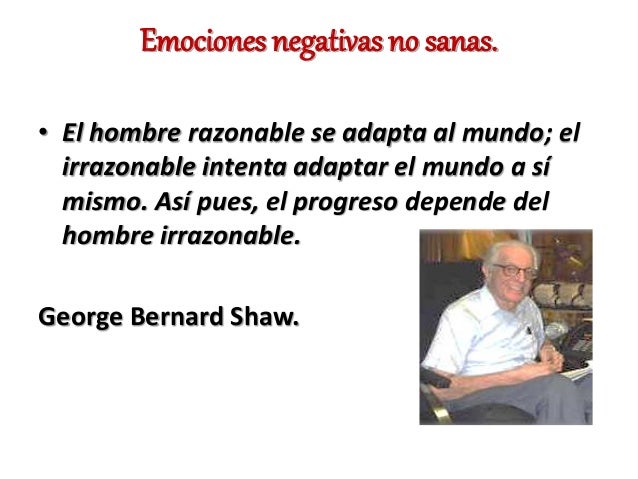 Emociones negativas no sanas.

• El hombre razonable se adapta al mundo; el irrazonable intenta adaptar el mundo a sí mismo. Así pues, el progreso depende del hombre irrazonable.

George Bernard Shaw.